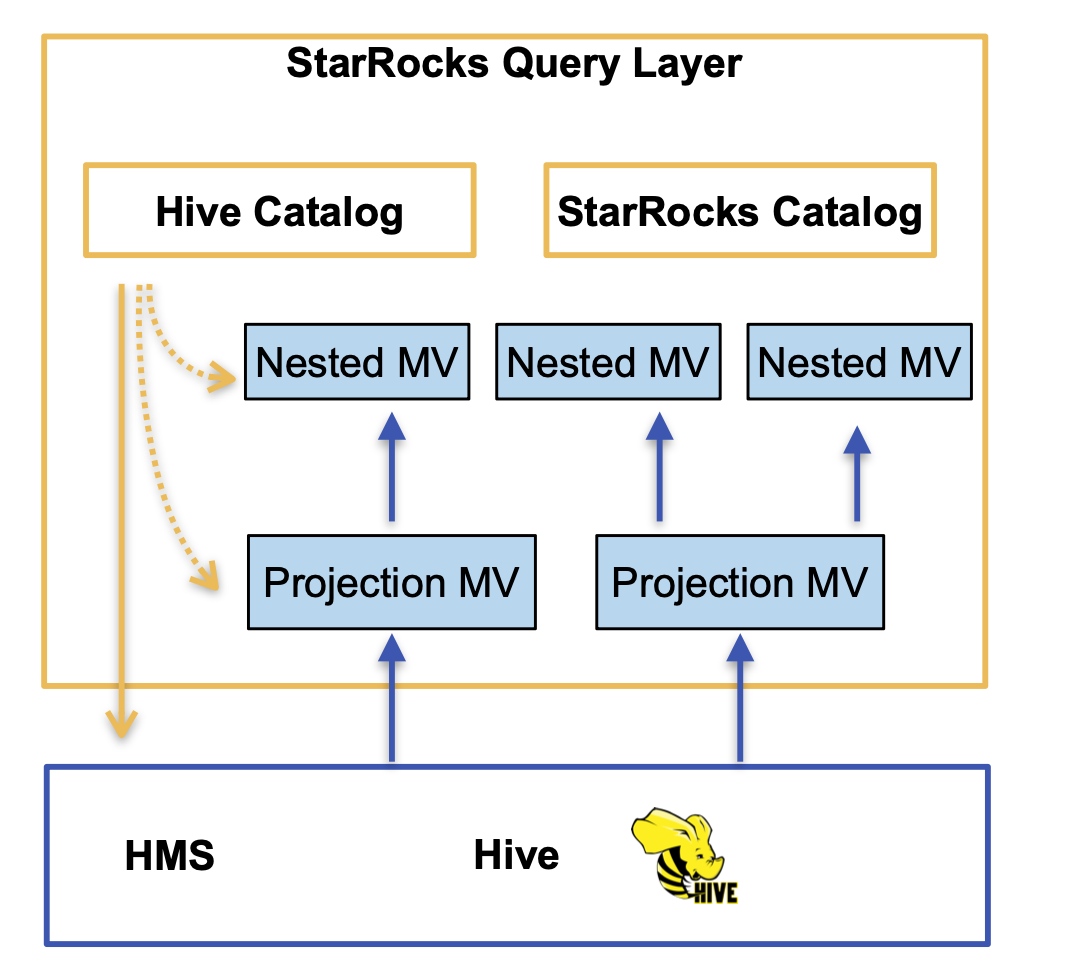 StarRocks Query Layer

Hive Catalog

StarRocks Catalog

Nested MV

Nested MV

Nested MV

Projection MV

Projection MV

HMS

Hive

HIVE